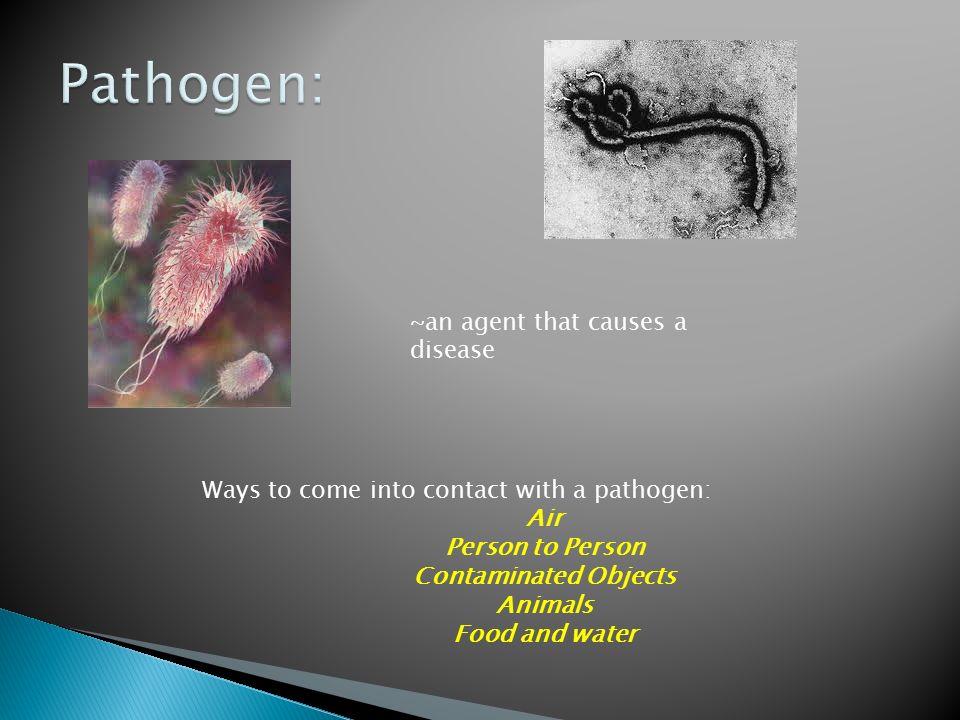 Pathogen:

~an agent that causes a disease

Ways to come into contact with a pathogen:
Air
Person to Person
Contaminated Objects
Animals
Food and water